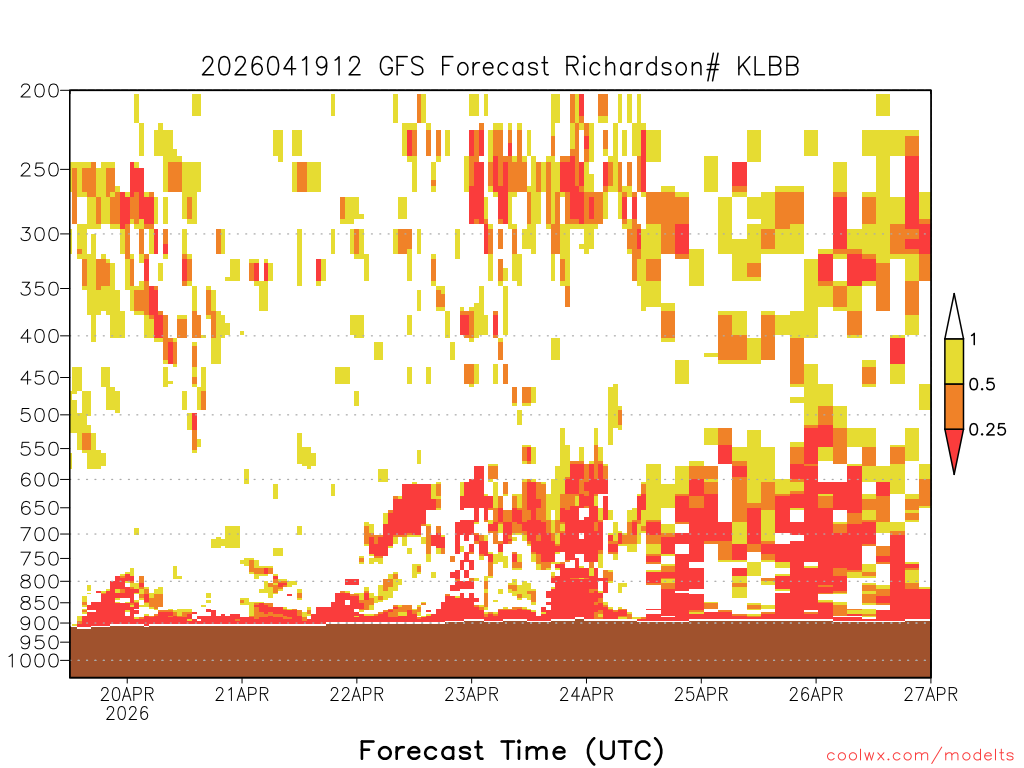 2026041912 GFS Forecast Richardson# KLBB

200
250
300
350
400
450
500
550
600
650
700
750
800
850
900
1000

1
0.5
0.25

20APR
2026
21APR
22APR
23APR
24APR
25APR
26APR
27APR

Forecast Time (UTC)

coolwx.com/modelts